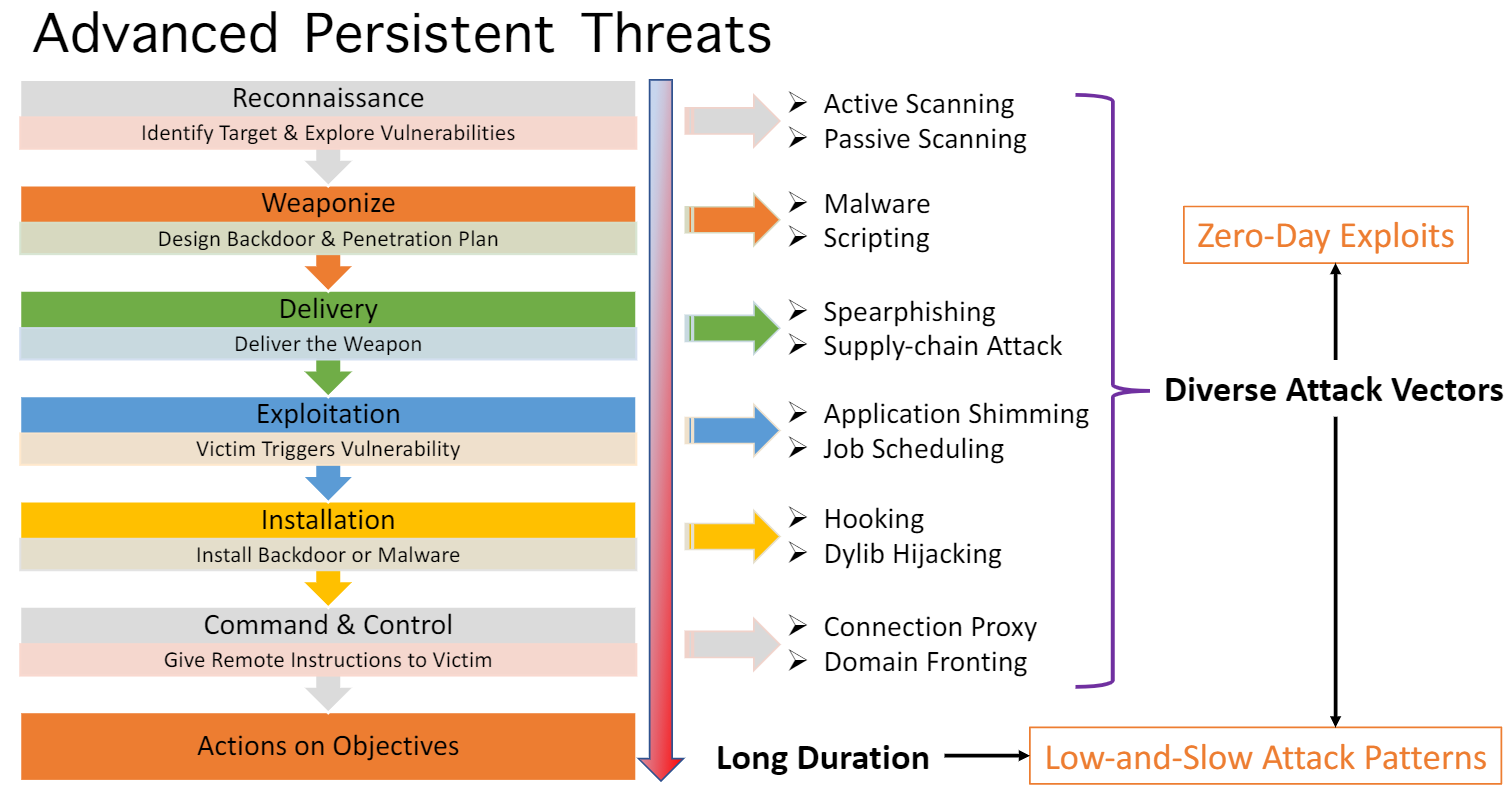 Advanced Persistent Threats

Reconnaissance
Identify Target & Explore Vulnerabilities

Weaponize
Design Backdoor & Penetration Plan

Delivery
Deliver the Weapon

Exploitation
Victim Triggers Vulnerability

Installation
Install Backdoor or Malware

Command & Control
Give Remote Instructions to Victim

Actions on Objectives

➢ Active Scanning
➢ Passive Scanning

➢ Malware
➢ Scripting

➢ Spearphishing
➢ Supply-chain Attack

➢ Application Shimming
➢ Job Scheduling

➢ Hooking
➢ Dylib Hijacking

➢ Connection Proxy
➢ Domain Fronting

Zero-Day Exploits

Diverse Attack Vectors

Long Duration

Low-and-Slow Attack Patterns